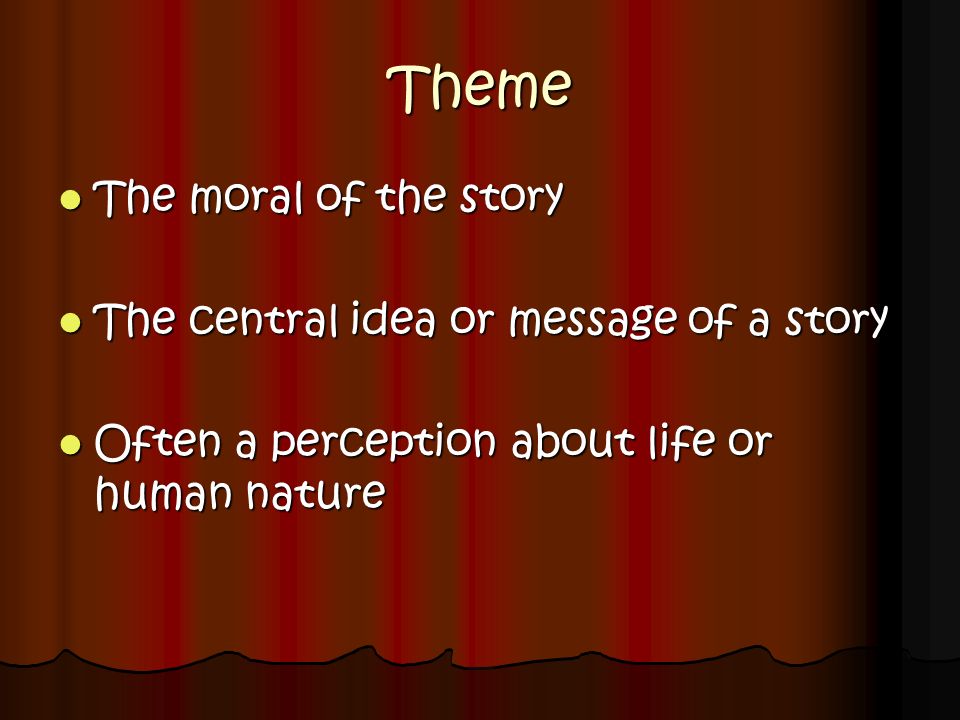 Theme

- The moral of the story

- The central idea or message of a story

- Often a perception about life or human nature